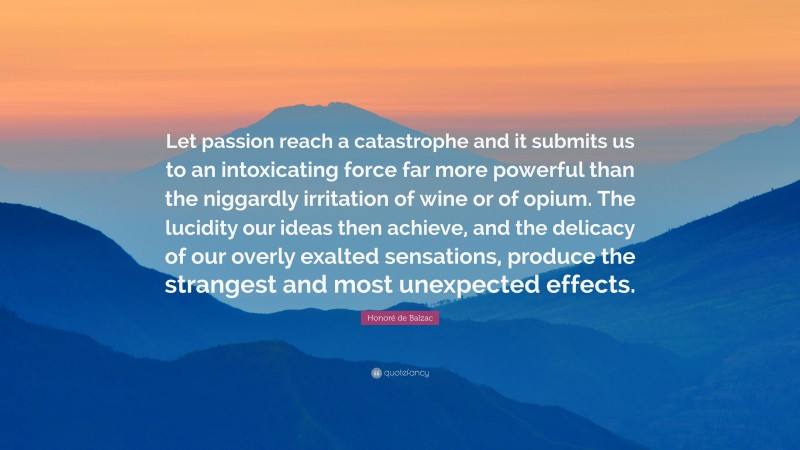 Let passion reach a catastrophe and it submits us to an intoxicating force far more powerful than the niggardly irritation of wine or of opium. The lucidity our ideas then achieve, and the delicacy of our overly exalted sensations, produce the strangest and most unexpected effects.

Honoré de Balzac

quotefancy